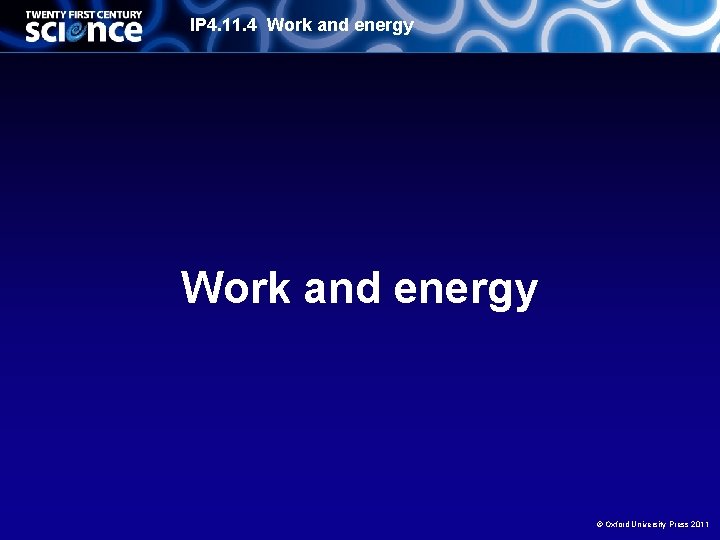 TWENTY FIRST CENTURY
science

IP4.11.4 Work and energy

Work and energy

© Oxford University Press 2011